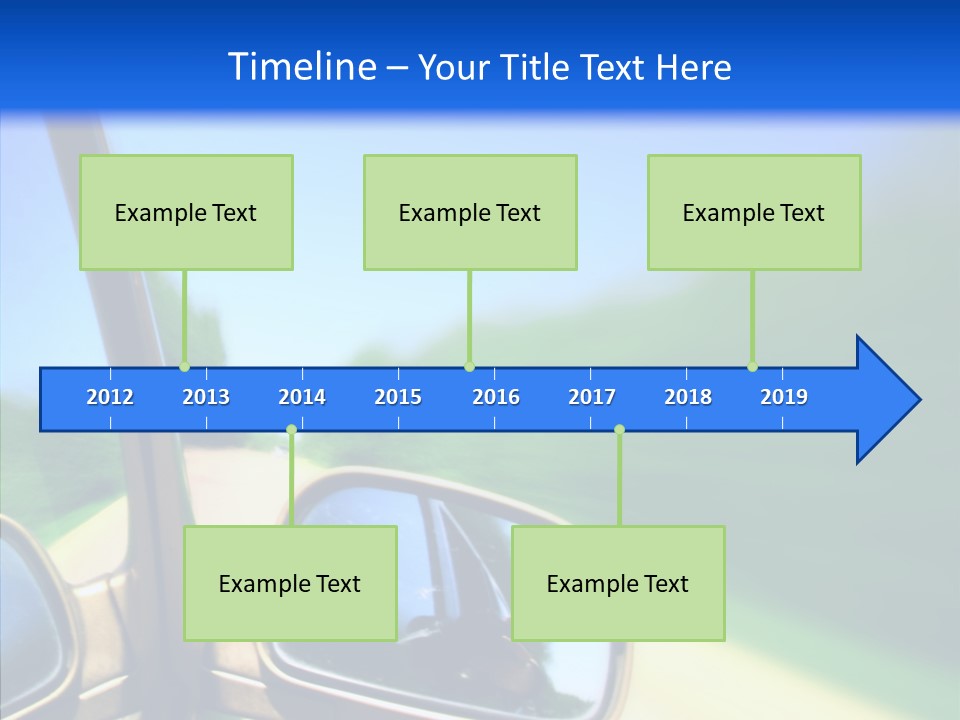 Timeline – Your Title Text Here

Example Text

Example Text

Example Text

2012 2013 2014 2015 2016 2017 2018 2019

Example Text

Example Text